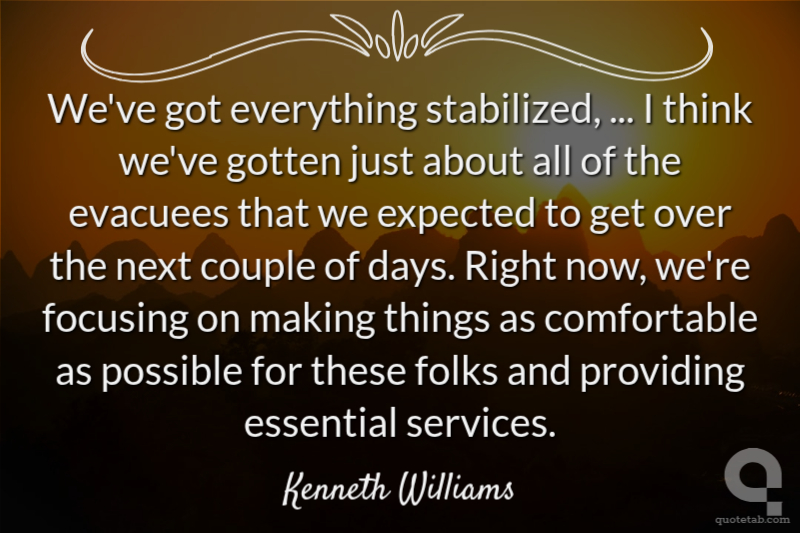 We've got everything stabilized, ... I think we've gotten just about all of the evacuees that we expected to get over the next couple of days. Right now, we're focusing on making things as comfortable as possible for these folks and providing essential services.

Kenneth Williams

quotetab.com